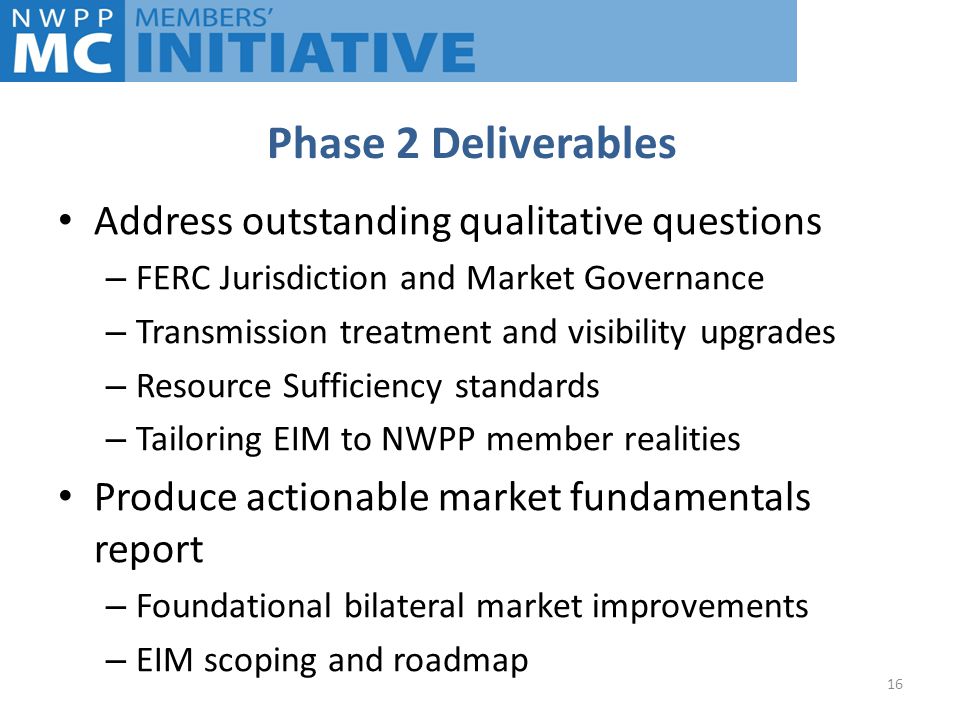 NWPP MC MEMBERS' INITIATIVE

Phase 2 Deliverables

• Address outstanding qualitative questions
– FERC Jurisdiction and Market Governance
– Transmission treatment and visibility upgrades
– Resource Sufficiency standards
– Tailoring EIM to NWPP member realities

• Produce actionable market fundamentals report
– Foundational bilateral market improvements
– EIM scoping and roadmap

16